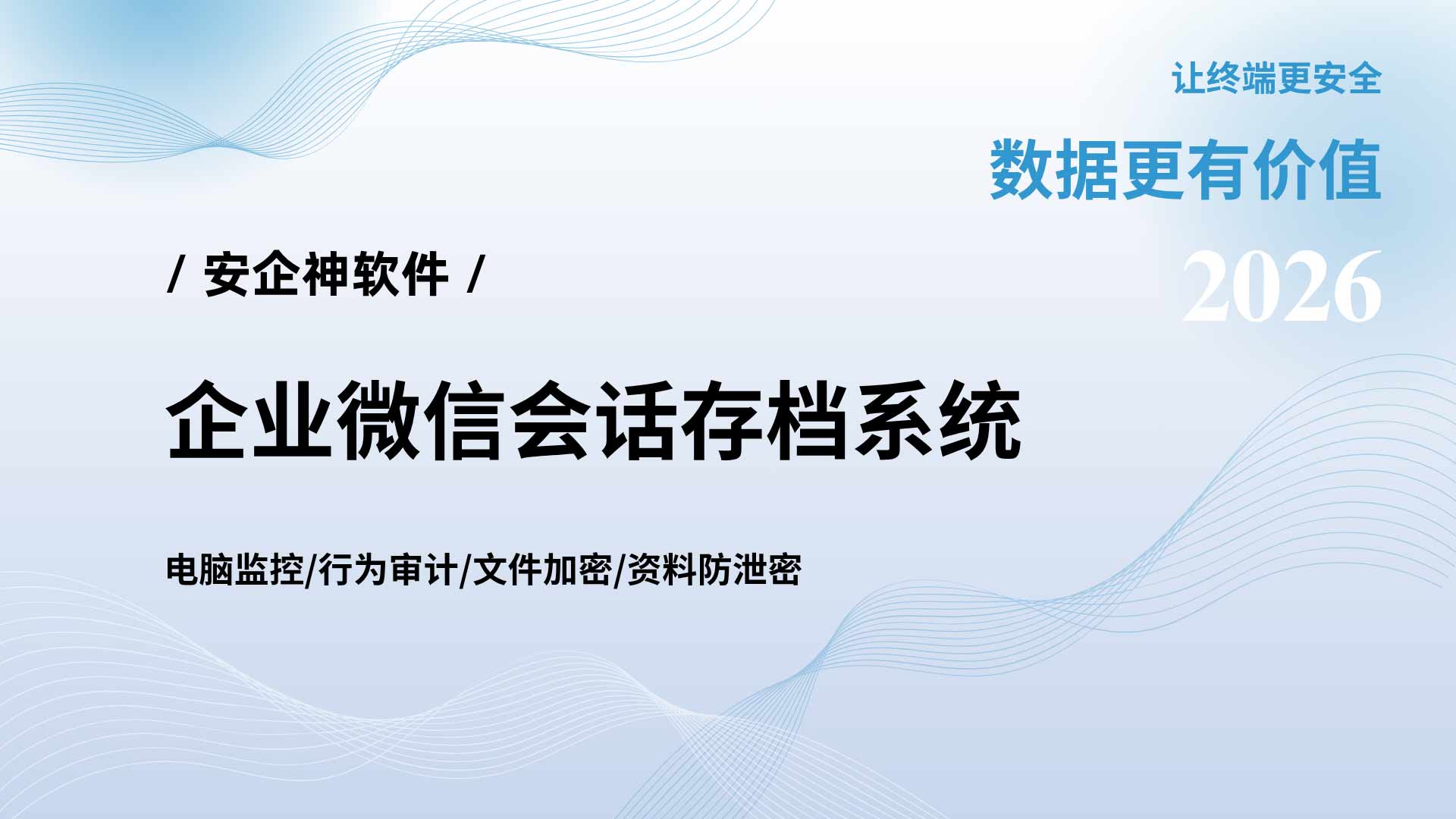 让终端更安全

数据更有价值

2026

/ 安企神软件 /

企业微信会话存档系统

电脑监控/行为审计/文件加密/资料防泄密